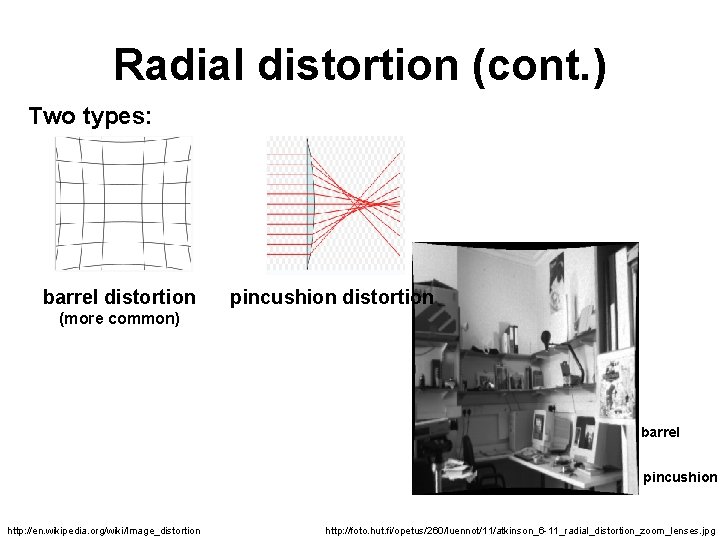 Radial distortion (cont.)

Two types:

barrel distortion
(more common)

pincushion distortion

barrel

pincushion

http://en.wikipedia.org/wiki/Image_distortion

http://foto.hut.fi/opetus/260/luennot/11/atkinson_6-11_radial_distortion_zoom_lenses.jpg